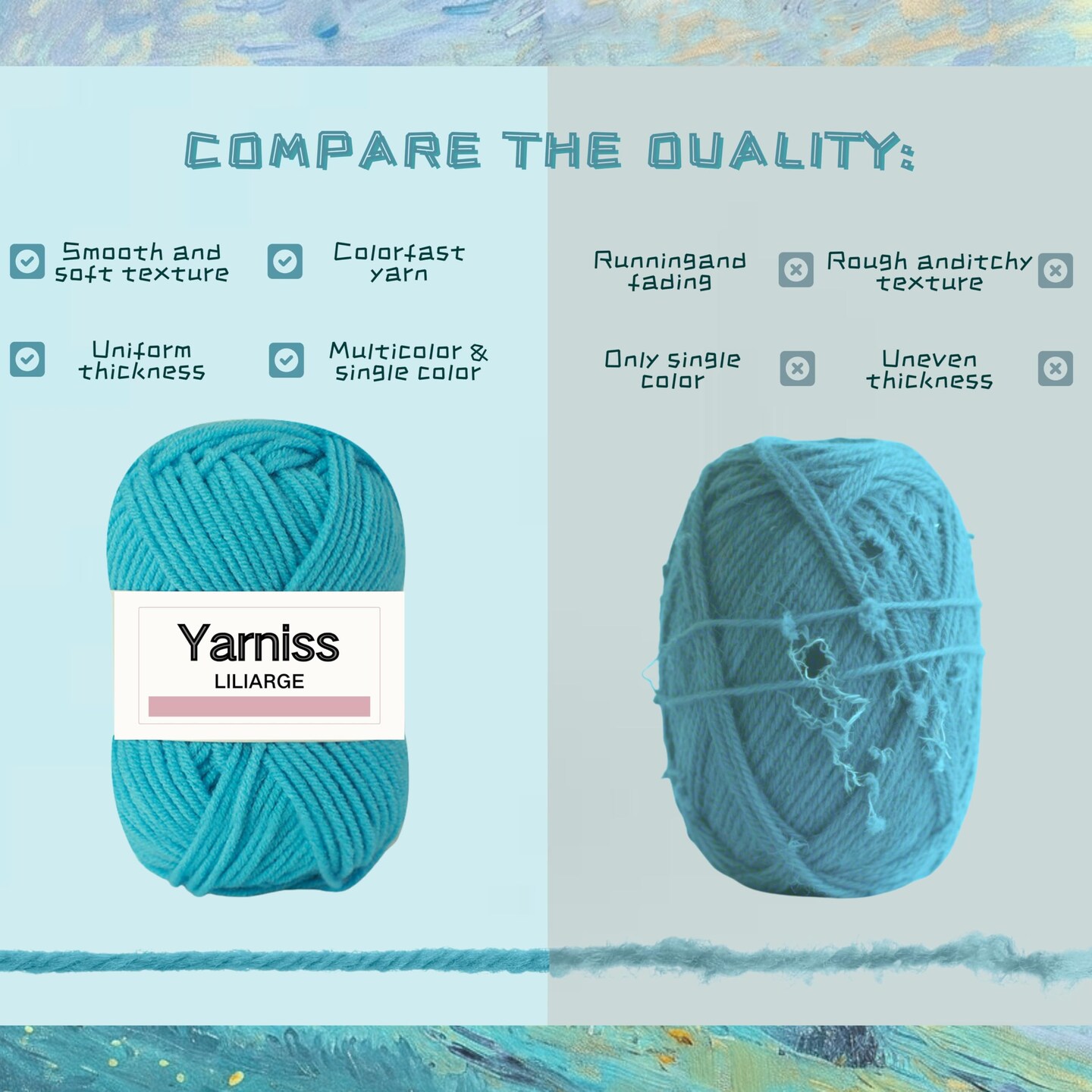 COMPARE THE QUALITY:

Smooth and soft texture

Colorfast yarn

Uniform thickness

Multicolor & single color

Runningand fading

Rough anditchy texture

Only single color

Uneven thickness

Yarniss
LILIARGE